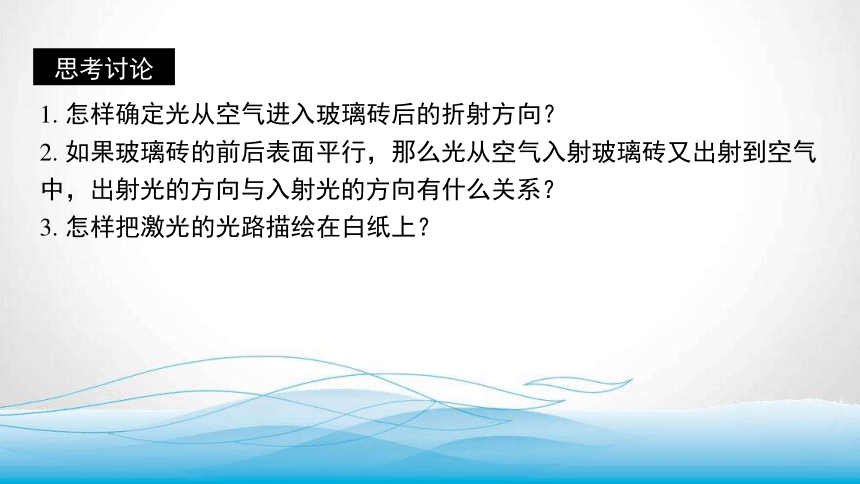 思考讨论

1. 怎样确定光从空气进入玻璃砖后的折射方向？

2. 如果玻璃砖的前后表面平行，那么光从空气入射玻璃砖又出射到空气中，出射光的方向与入射光的方向有什么关系？

3. 怎样把激光的光路描绘在白纸上？